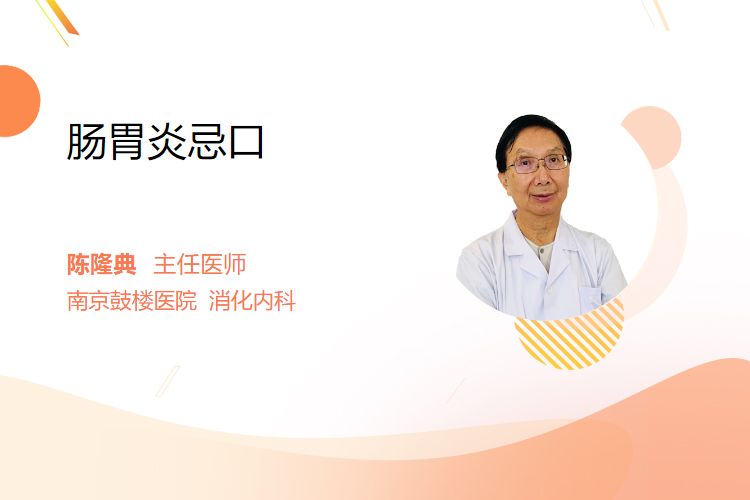 肠胃炎忌口

陈隆典 主任医师
南京鼓楼医院 消化内科